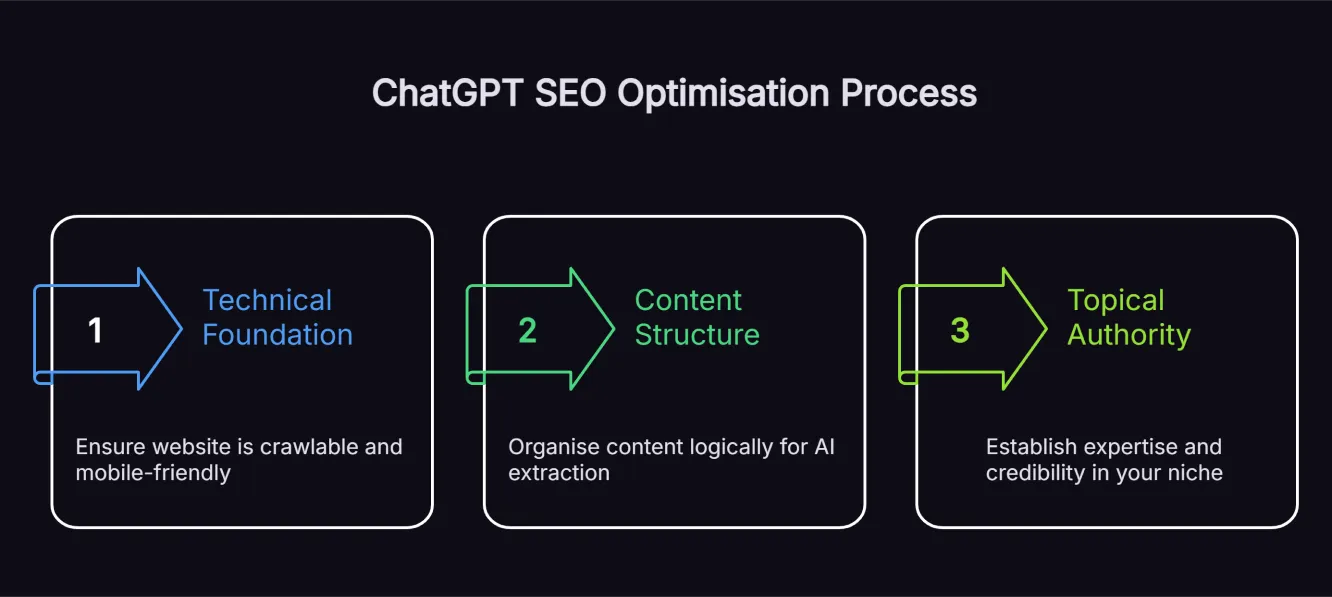 ChatGPT SEO Optimisation Process

1

Technical Foundation

Ensure website is crawlable and mobile-friendly

2

Content Structure

Organise content logically for AI extraction

3

Topical Authority

Establish expertise and credibility in your niche